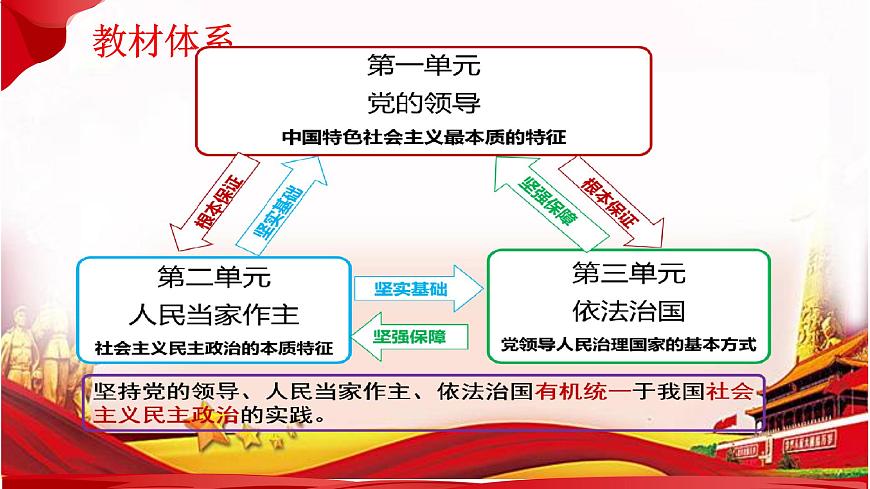 教材体系

第一单元
党的领导
中国特色社会主义最本质的特征

根本保证

坚实基础

坚强保障

根本保证

第二单元
人民当家作主
社会主义民主政治的本质特征

坚实基础

坚强保障

第三单元
依法治国
党领导人民治理国家的基本方式

坚持党的领导、人民当家作主、依法治国有机统一于我国社会主义民主政治的实践。